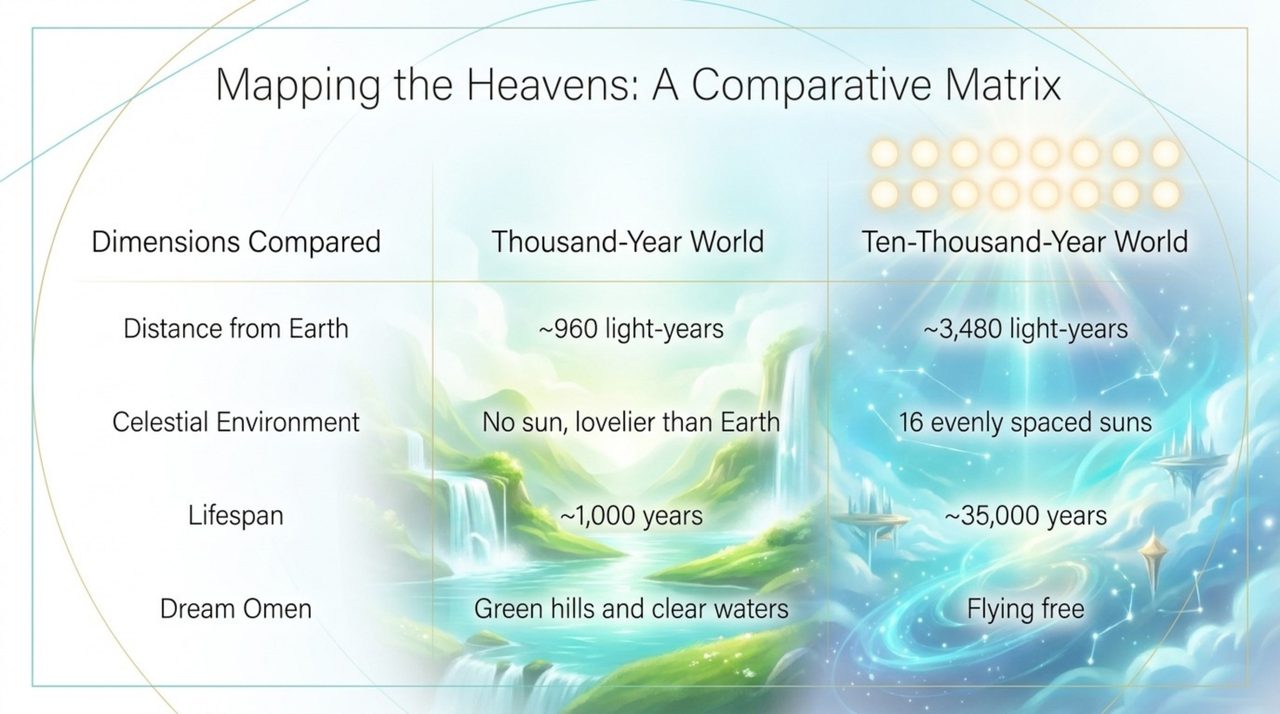 Mapping the Heavens: A Comparative Matrix

| Dimensions Compared | Thousand-Year World | Ten-Thousand-Year World |
|---|---|---|
| Distance from Earth | ~960 light-years | ~3,480 light-years |
| Celestial Environment | No sun, lovelier than Earth | 16 evenly spaced suns |
| Lifespan | ~1,000 years | ~35,000 years |
| Dream Omen | Green hills and clear waters | Flying free |